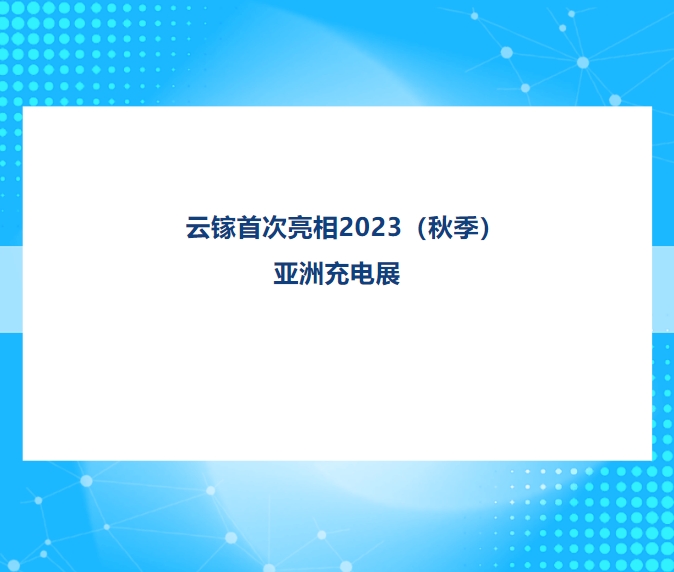 云镓首次亮相2023（秋季）
亚洲充电展